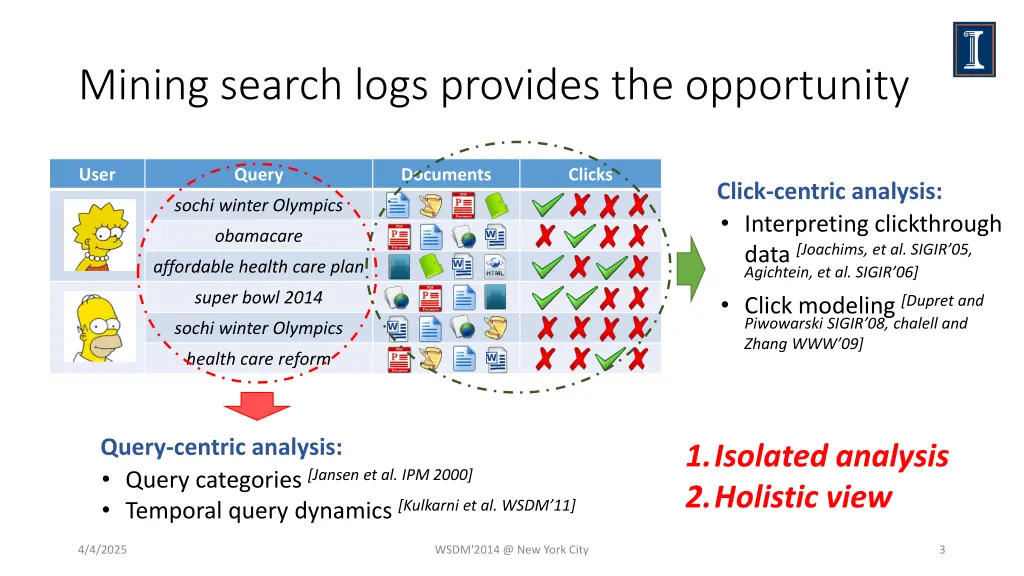 Mining search logs provides the opportunity

| User | Query | Documents | Clicks |
|---|---|---|---|
| | sochi winter Olympics | | |
| | obamacare | | |
| | affordable health care plan | | |
| | super bowl 2014 | | |
| | sochi winter Olympics | | |
| | health care reform | | |

Click-centric analysis:
• Interpreting clickthrough data [Joachims, et al. SIGIR'05, Agichtein, et al. SIGIR'06]
• Click modeling [Dupret and Piwowarski SIGIR'08, chalell and Zhang WWW'09]

Query-centric analysis:
• Query categories [Jansen et al. IPM 2000]
• Temporal query dynamics [Kulkarni et al. WSDM'11]

1. Isolated analysis
2. Holistic view

4/4/2025 WSDM'2014 @ New York City 3